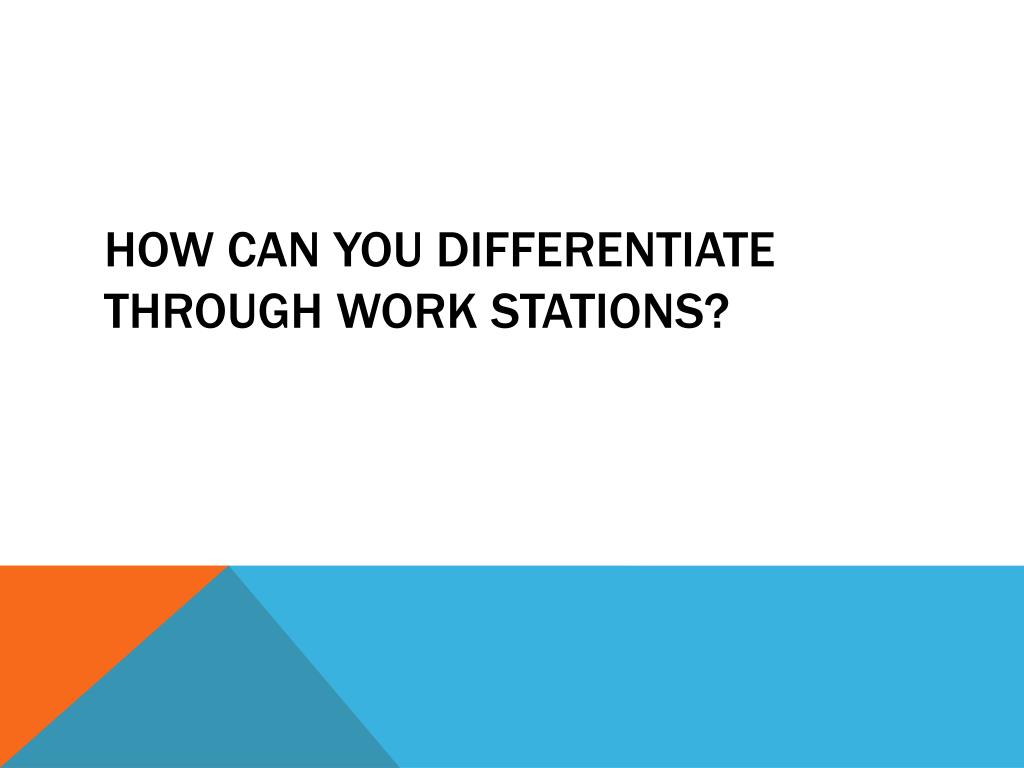 HOW CAN YOU DIFFERENTIATE THROUGH WORK STATIONS?